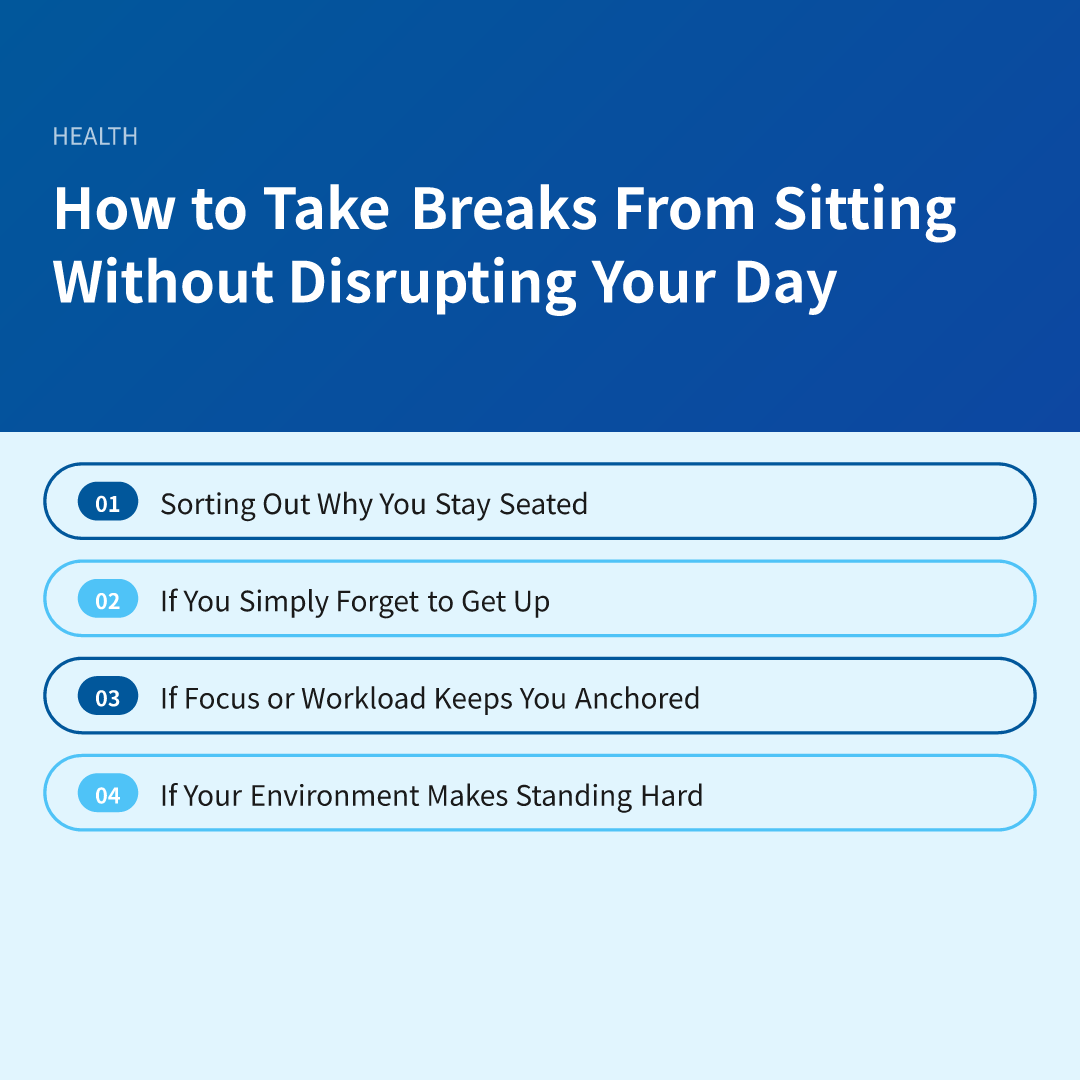 HEALTH

How to Take Breaks From Sitting Without Disrupting Your Day

01 Sorting Out Why You Stay Seated

02 If You Simply Forget to Get Up

03 If Focus or Workload Keeps You Anchored

04 If Your Environment Makes Standing Hard